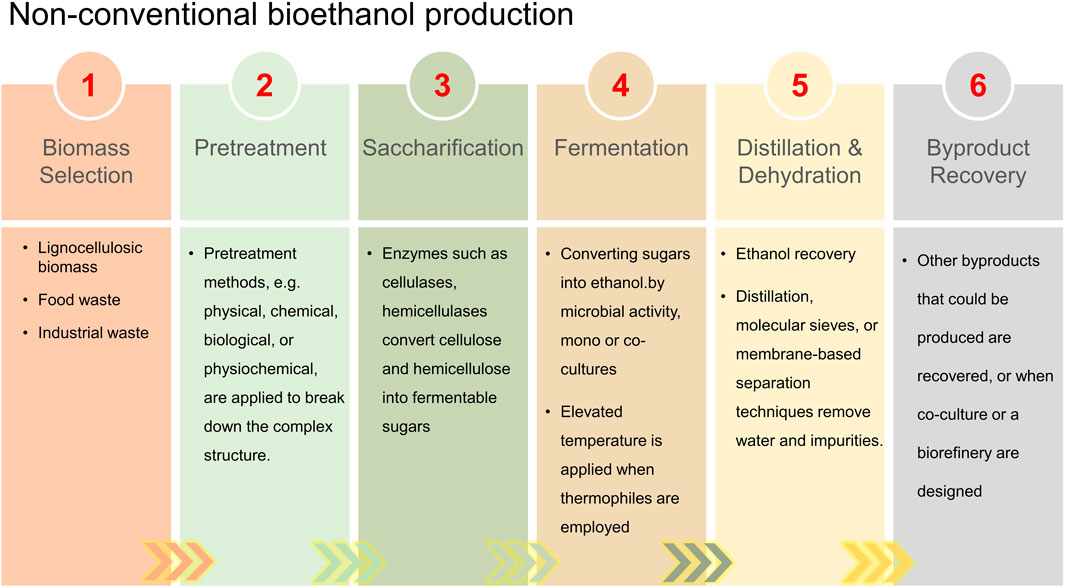 Non-conventional bioethanol production

1
Biomass Selection
• Lignocellulosic biomass
• Food waste
• Industrial waste

2
Pretreatment
• Pretreatment methods, e.g. physical, chemical, biological, or physiochemical, are applied to break down the complex structure.

3
Saccharification
• Enzymes such as cellulases, hemicellulases convert cellulose and hemicellulose into fermentable sugars

4
Fermentation
• Converting sugars into ethanol.by microbial activity, mono or co-cultures
• Elevated temperature is applied when thermophiles are employed

5
Distillation & Dehydration
• Ethanol recovery
• Distillation, molecular sieves, or membrane-based separation techniques remove water and impurities.

6
Byproduct Recovery
• Other byproducts that could be produced are recovered, or when co-culture or a biorefinery are designed